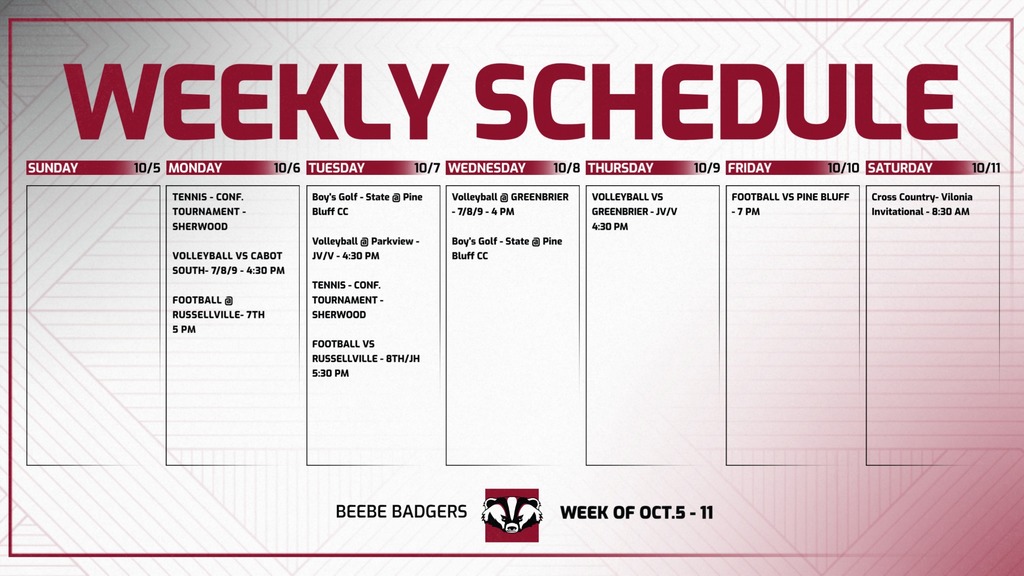 WEEKLY SCHEDULE

SUNDAY 10/5

MONDAY 10/6
TENNIS - CONF. TOURNAMENT - SHERWOOD

VOLLEYBALL VS CABOT SOUTH- 7/8/9 - 4:30 PM

FOOTBALL @ RUSSELLVILLE- 7TH 5 PM

TUESDAY 10/7
Boy's Golf - State @ Pine Bluff CC

Volleyball @ Parkview - JV/V - 4:30 PM

TENNIS - CONF. TOURNAMENT - SHERWOOD

FOOTBALL VS RUSSELLVILLE - 8TH/JH 5:30 PM

WEDNESDAY 10/8
Volleyball @ GREENBRIER - 7/8/9 - 4 PM

Boy's Golf - State @ Pine Bluff CC

THURSDAY 10/9
VOLLEYBALL VS GREENBRIER - JV/V 4:30 PM

FRIDAY 10/10
FOOTBALL VS PINE BLUFF - 7 PM

SATURDAY 10/11
Cross Country- Vilonia Invitational - 8:30 AM

BEEBE BADGERS

WEEK OF OCT.5 - 11